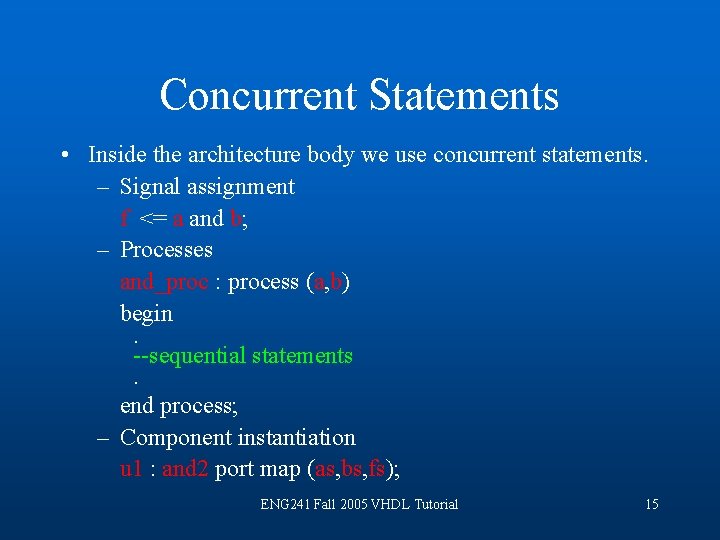 Concurrent Statements

• Inside the architecture body we use concurrent statements.

– Signal assignment

f <= a and b;

– Processes

and_proc : process (a,b)

begin

.

--sequential statements

.

end process;

– Component instantiation

u1 : and2 port map (as,bs,fs);

ENG241 Fall 2005 VHDL Tutorial

15